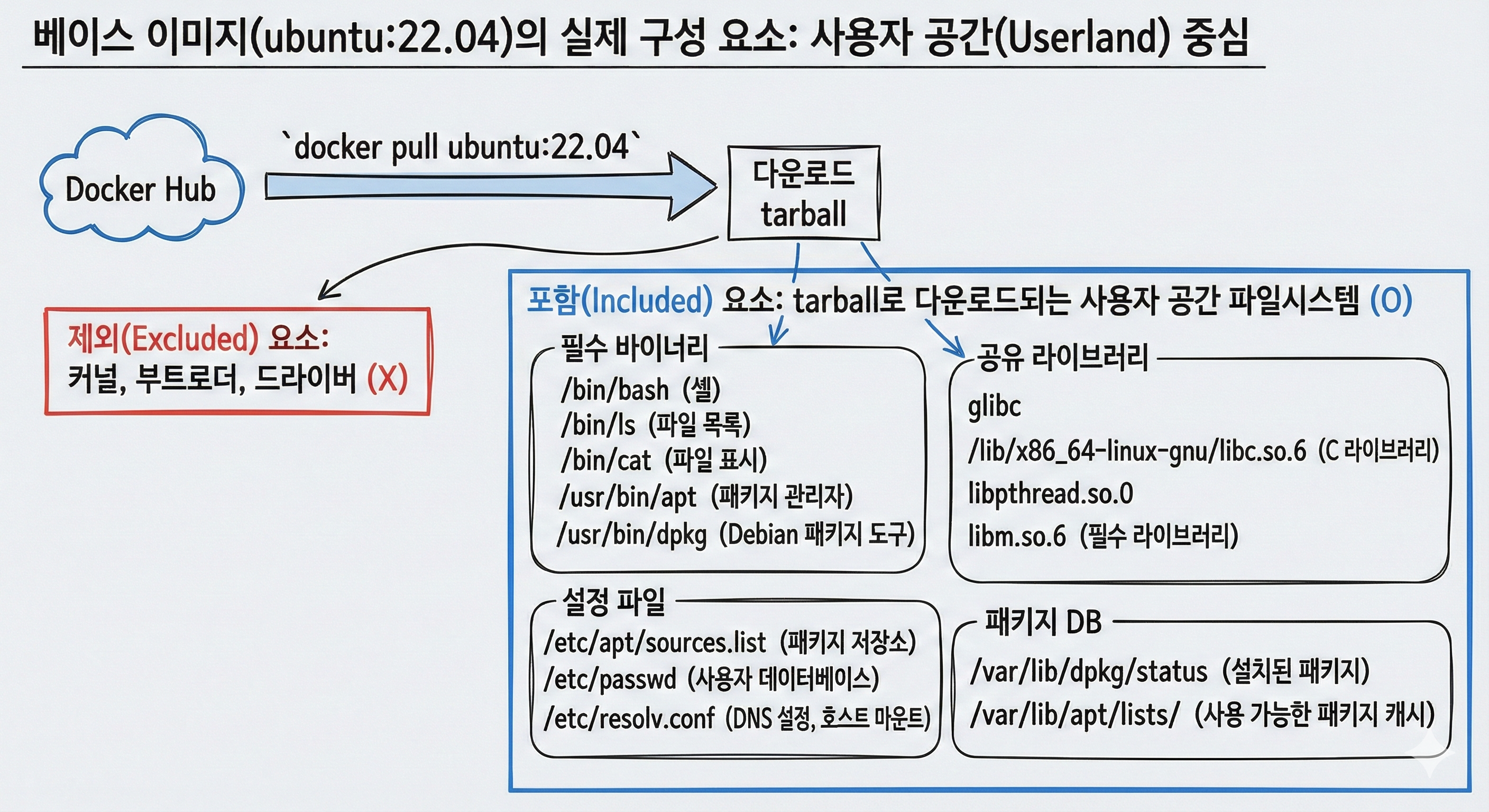 베이스 이미지(ubuntu:22.04)의 실제 구성 요소: 사용자 공간(Userland) 중심

Docker Hub

`docker pull ubuntu:22.04`

다운로드 tarball

제외(Excluded) 요소:
커널, 부트로더, 드라이버 (X)

포함(Included) 요소: tarball로 다운로드되는 사용자 공간 파일시스템 (O)

필수 바이너리
/bin/bash (셸)
/bin/ls (파일 목록)
/bin/cat (파일 표시)
/usr/bin/apt (패키지 관리자)
/usr/bin/dpkg (Debian 패키지 도구)

공유 라이브러리
glibc
/lib/x86_64-linux-gnu/libc.so.6 (C 라이브러리)
libpthread.so.0
libm.so.6 (필수 라이브러리)

설정 파일
/etc/apt/sources.list (패키지 저장소)
/etc/passwd (사용자 데이터베이스)
/etc/resolv.conf (DNS 설정, 호스트 마운트)

패키지 DB
/var/lib/dpkg/status (설치된 패키지)
/var/lib/apt/lists/ (사용 가능한 패키지 캐시)